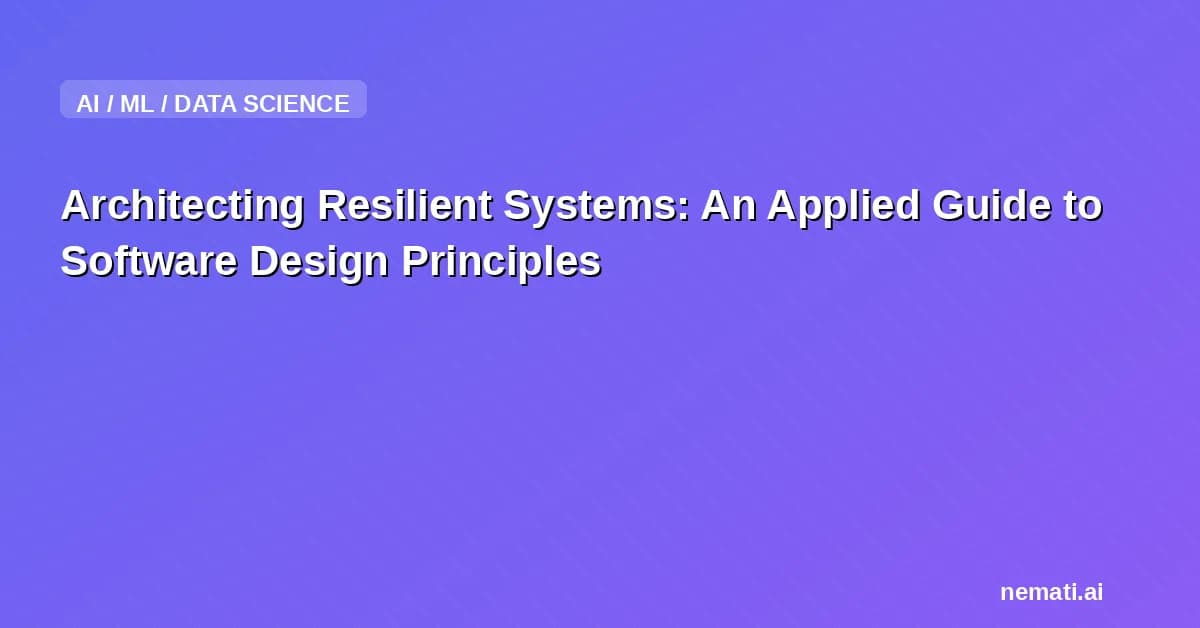 AI / ML / DATA SCIENCE

Architecting Resilient Systems: An Applied Guide to Software Design Principles

nemati.ai